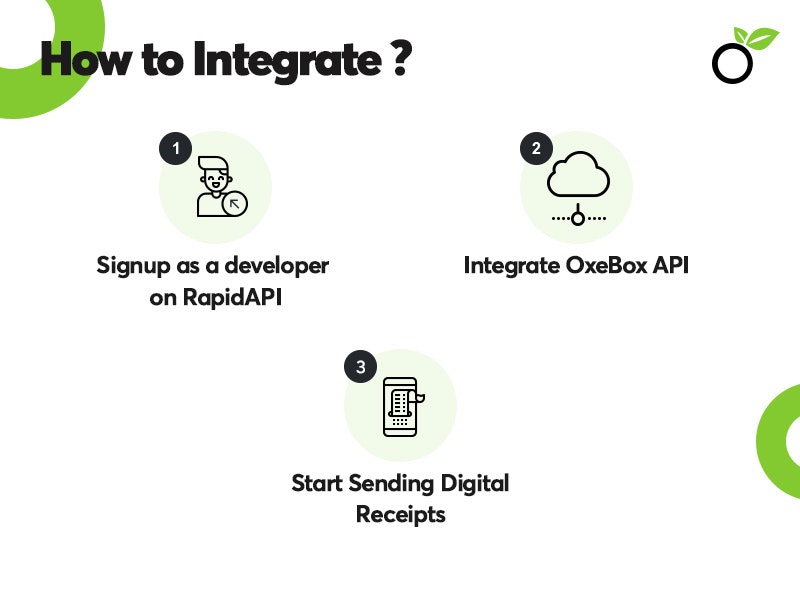 How to Integrate ?

1

Signup as a developer on RapidAPI

2

Integrate OxeBox API

3

Start Sending Digital Receipts